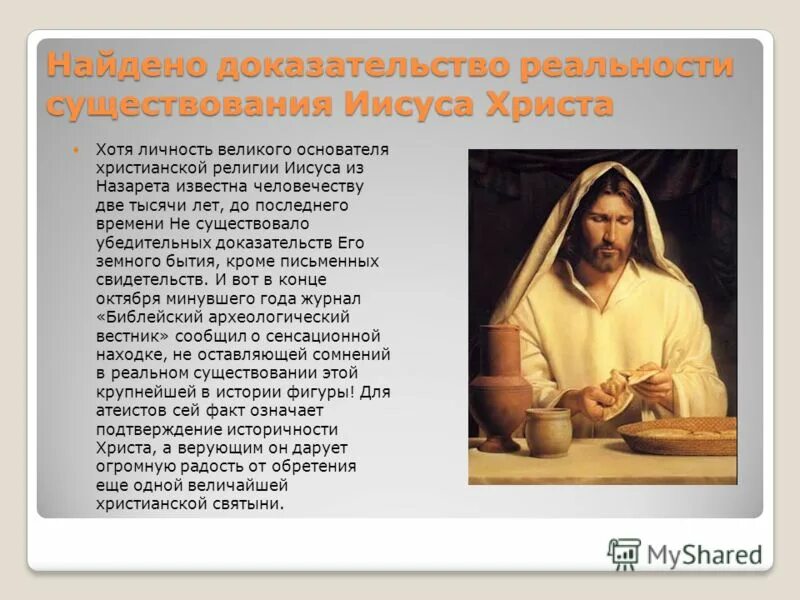 Найдено доказательство реальности существования Иисуса Христа

Хотя личность великого основателя христианской религии Иисуса из Назарета известна человечеству две тысячи лет, до последнего времени Не существовало убедительных доказательств Его земного бытия, кроме письменных свидетельств. И вот в конце октября минувшего года журнал «Библейский археологический вестник» сообщил о сенсационной находке, не оставляющей сомнений в реальном существовании этой крупнейшей в истории фигуры! Для атеистов сей факт означает подтверждение историчности Христа, а верующим он дарует огромную радость от обретения еще одной величайшей христианской святыни.

MyShared